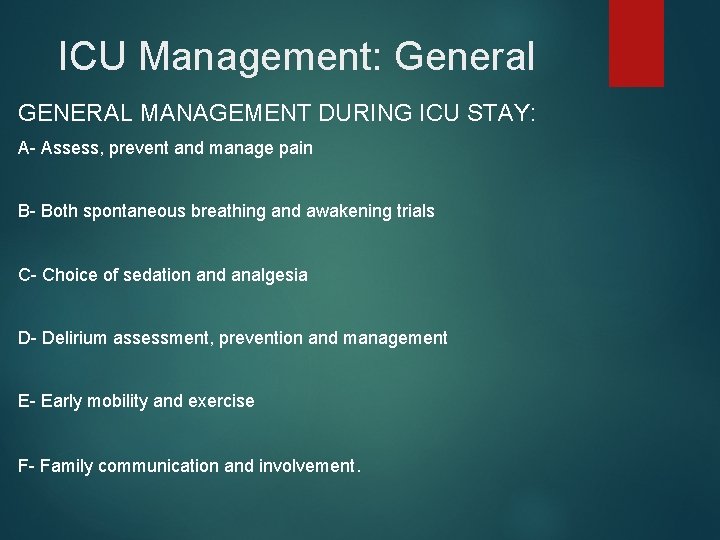 ICU Management: General

GENERAL MANAGEMENT DURING ICU STAY:

A- Assess, prevent and manage pain

B- Both spontaneous breathing and awakening trials

C- Choice of sedation and analgesia

D- Delirium assessment, prevention and management

E- Early mobility and exercise

F- Family communication and involvement.